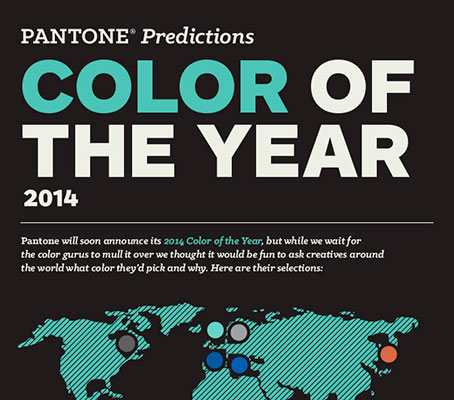 PANTONE® Predictions

COLOR OF THE YEAR

2014

Pantone will soon announce its 2014 Color of the Year, but while we wait for the color gurus to mull it over we thought it would be fun to ask creatives around the world what color they'd pick and why. Here are their selections: